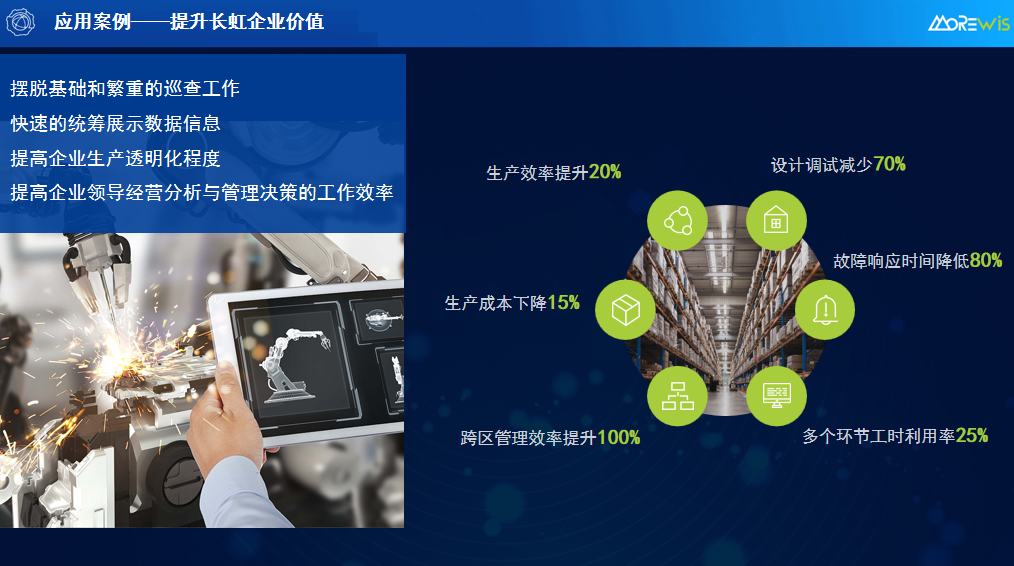 应用案例——提升长虹企业价值

MOREWIS

摆脱基础和繁重的巡查工作
快速的统筹展示数据信息
提高企业生产透明化程度
提高企业领导经营分析与管理决策的工作效率

生产效率提升20%

设计调试减少70%

故障响应时间降低80%

生产成本下降15%

跨区管理效率提升100%

多个环节工时利用率25%